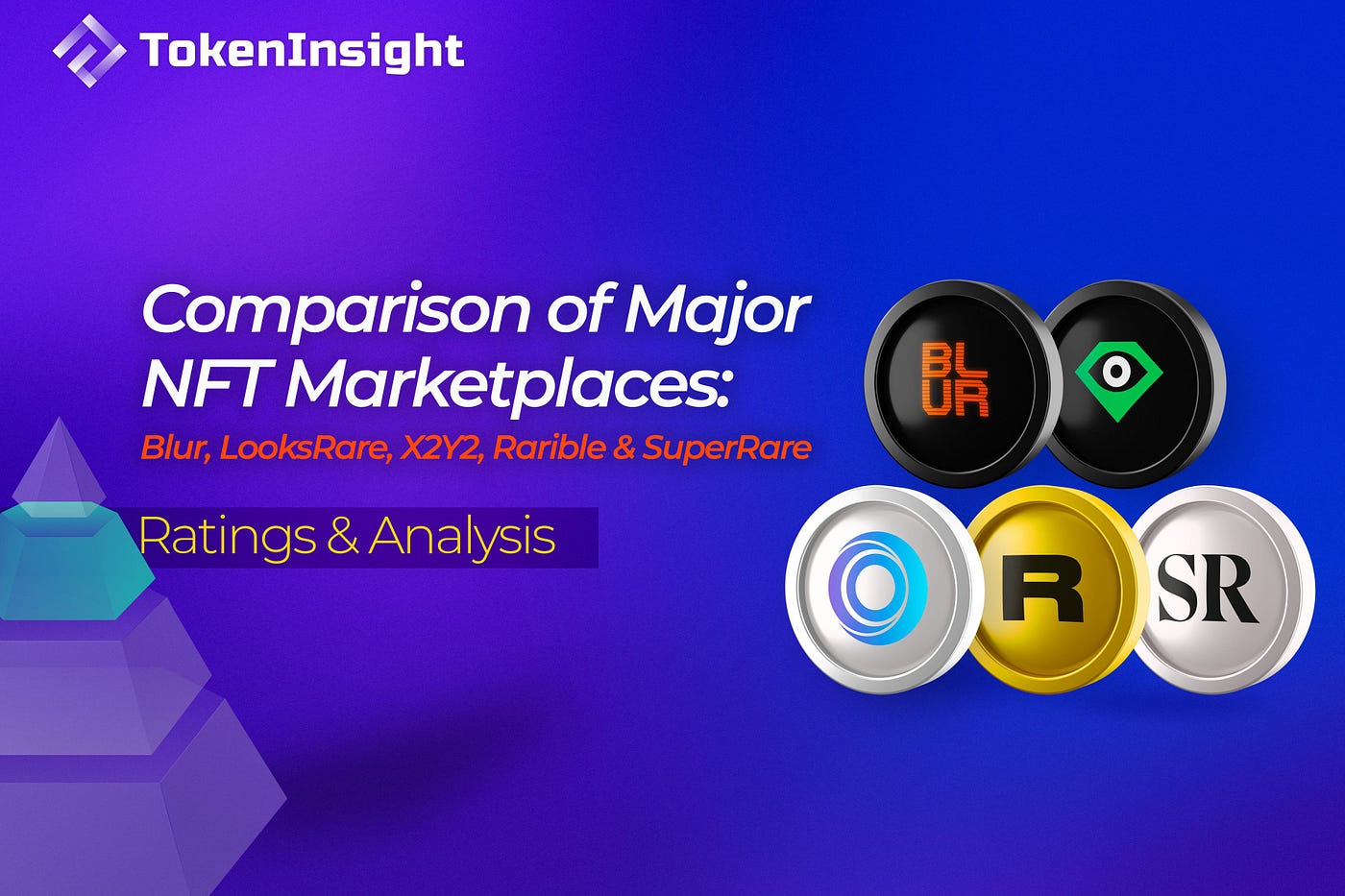 TokenInsight

Comparison of Major NFT Marketplaces:

Blur, LooksRare, X2Y2, Rarible & SuperRare

Ratings & Analysis

BLUR

R

SR